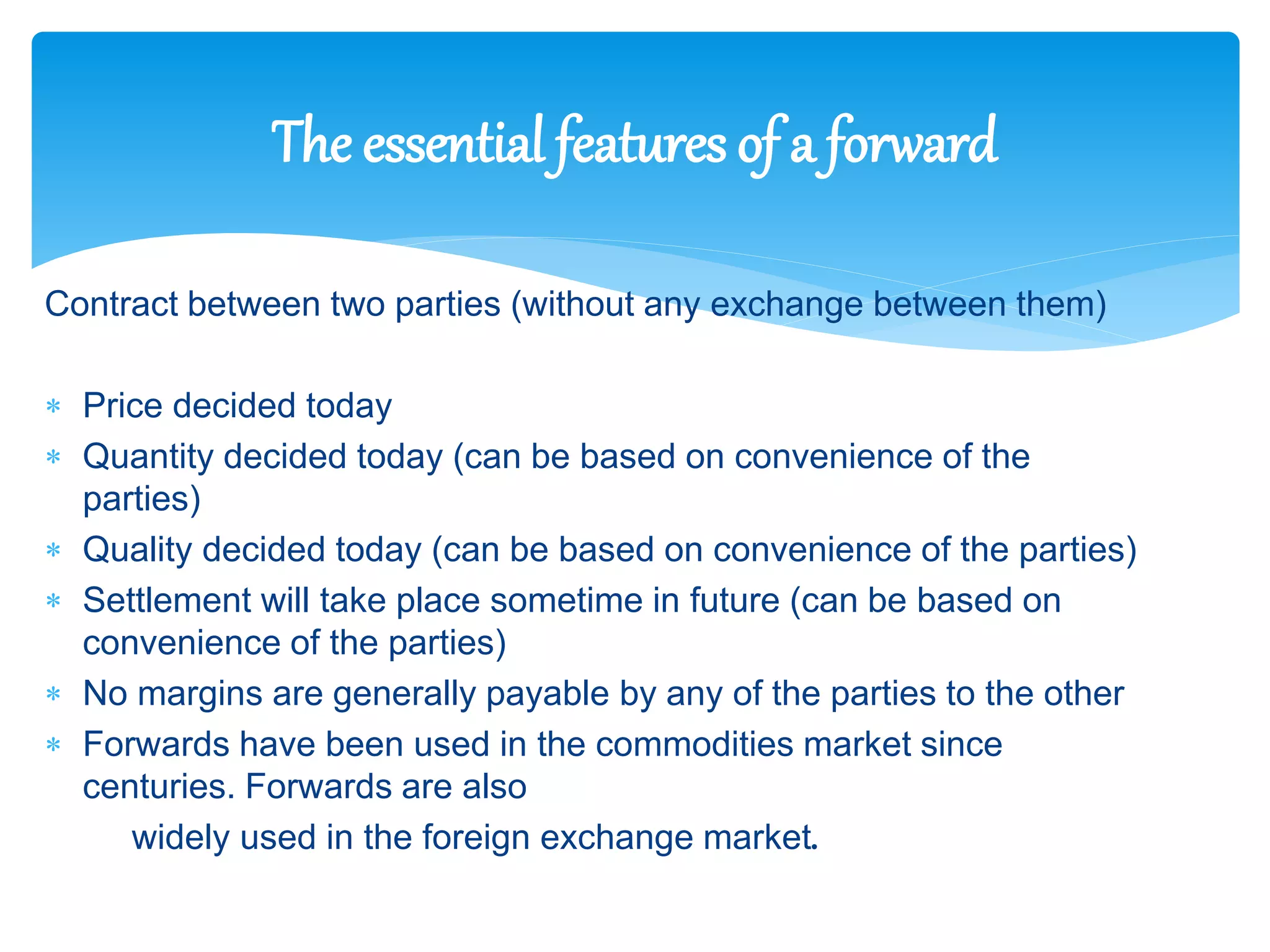 The essential features of a forward

Contract between two parties (without any exchange between them)

* Price decided today
* Quantity decided today (can be based on convenience of the parties)
* Quality decided today (can be based on convenience of the parties)
* Settlement will take place sometime in future (can be based on convenience of the parties)
* No margins are generally payable by any of the parties to the other
* Forwards have been used in the commodities market since centuries. Forwards are also

widely used in the foreign exchange market.